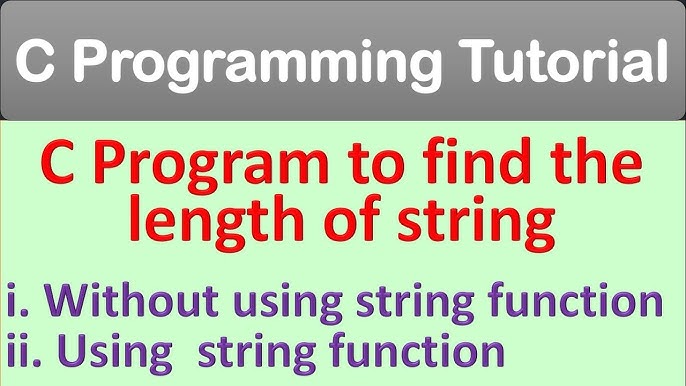 C Programming Tutorial

C Program to find the length of string

i. Without using string function
ii. Using string function